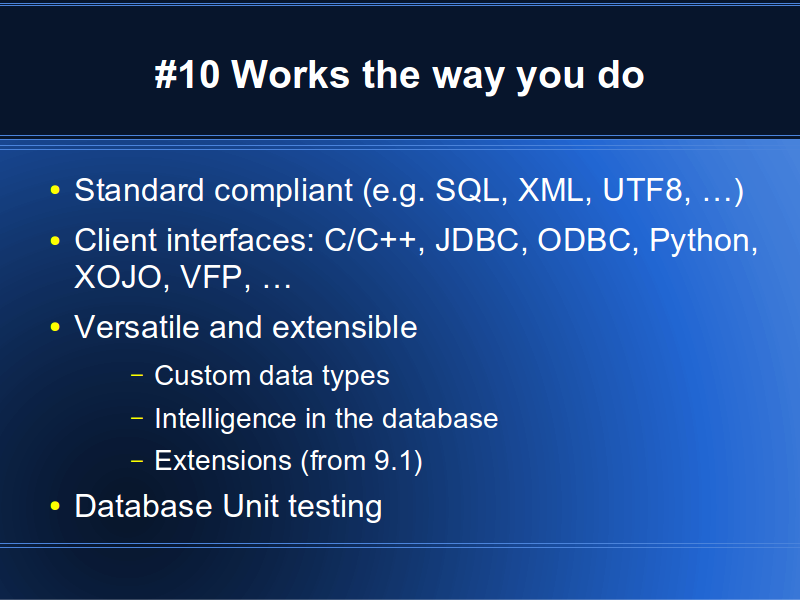 #10 Works the way you do

• Standard compliant (e.g. SQL, XML, UTF8, …)
• Client interfaces: C/C++, JDBC, ODBC, Python, XOJO, VFP, …
• Versatile and extensible
  – Custom data types
  – Intelligence in the database
  – Extensions (from 9.1)
• Database Unit testing